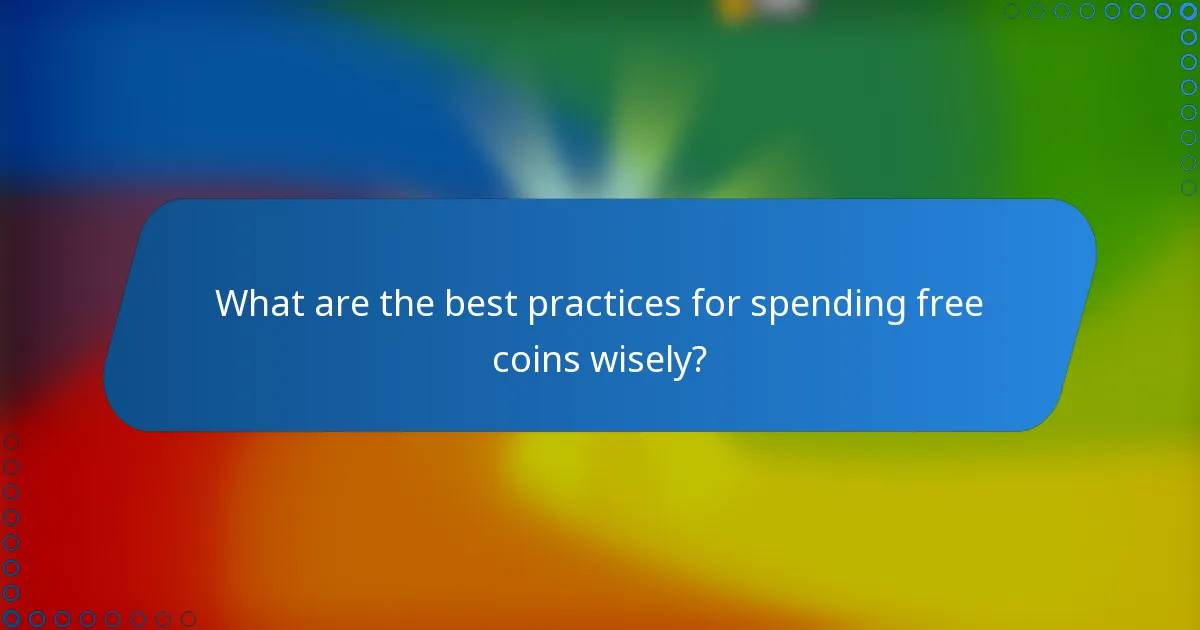 What are the best practices for spending free coins wisely?